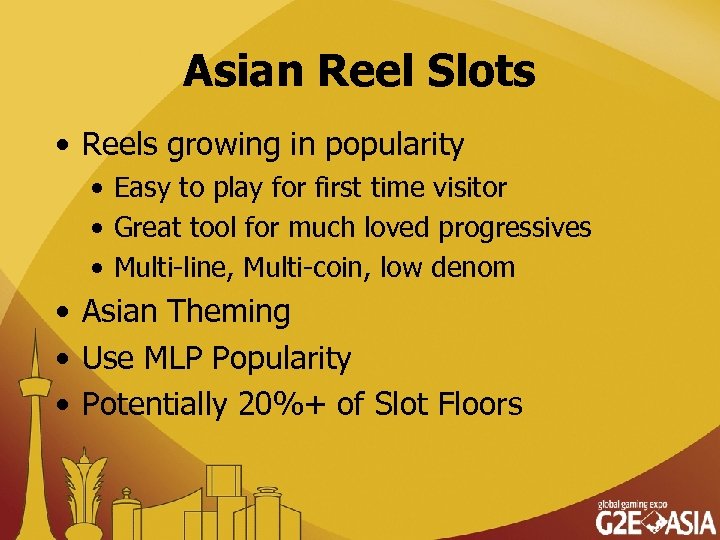 Asian Reel Slots

• Reels growing in popularity
  • Easy to play for first time visitor
  • Great tool for much loved progressives
  • Multi-line, Multi-coin, low denom
• Asian Theming
• Use MLP Popularity
• Potentially 20%+ of Slot Floors

global gaming expo
G2E ASIA